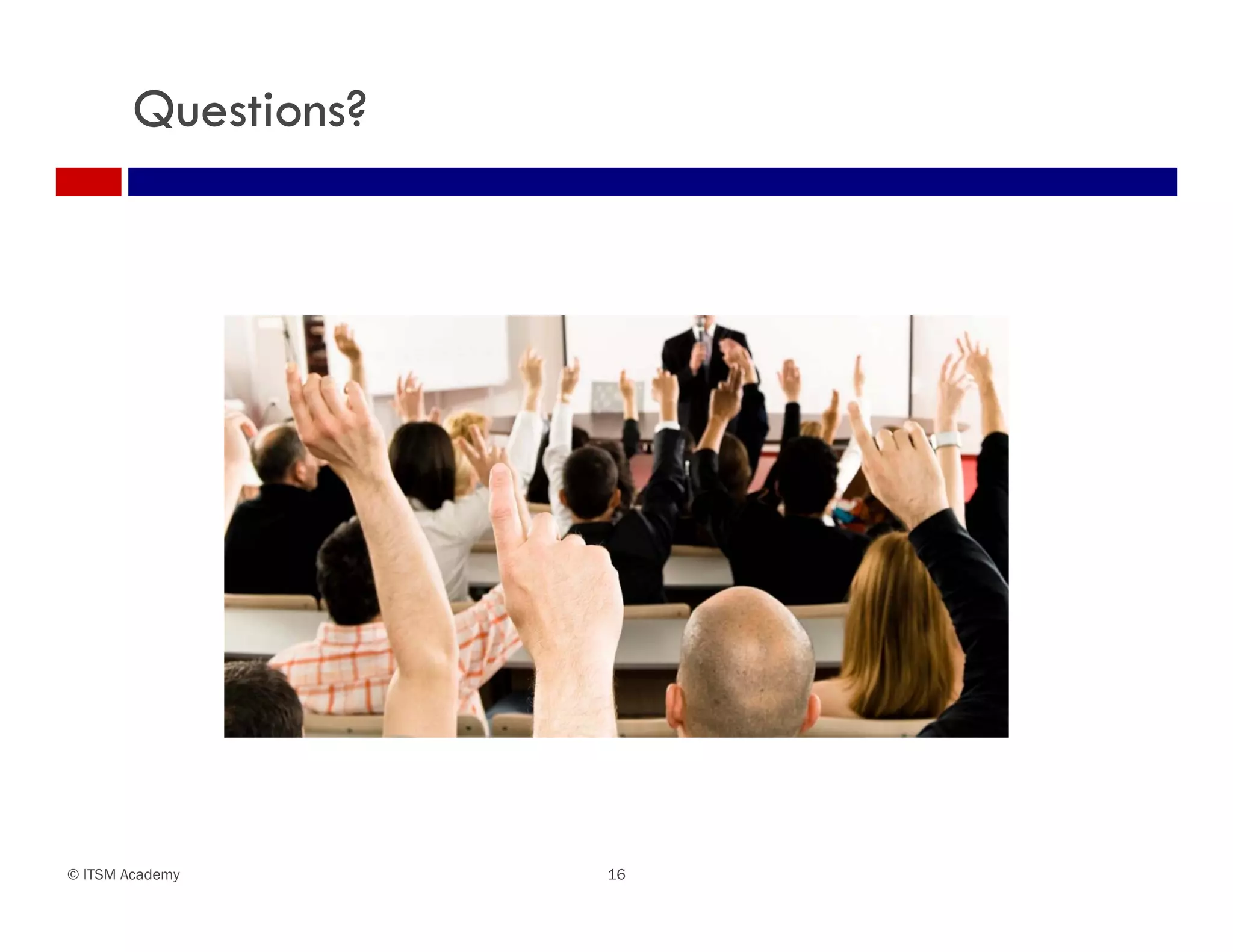 Questions?

© ITSM Academy

16